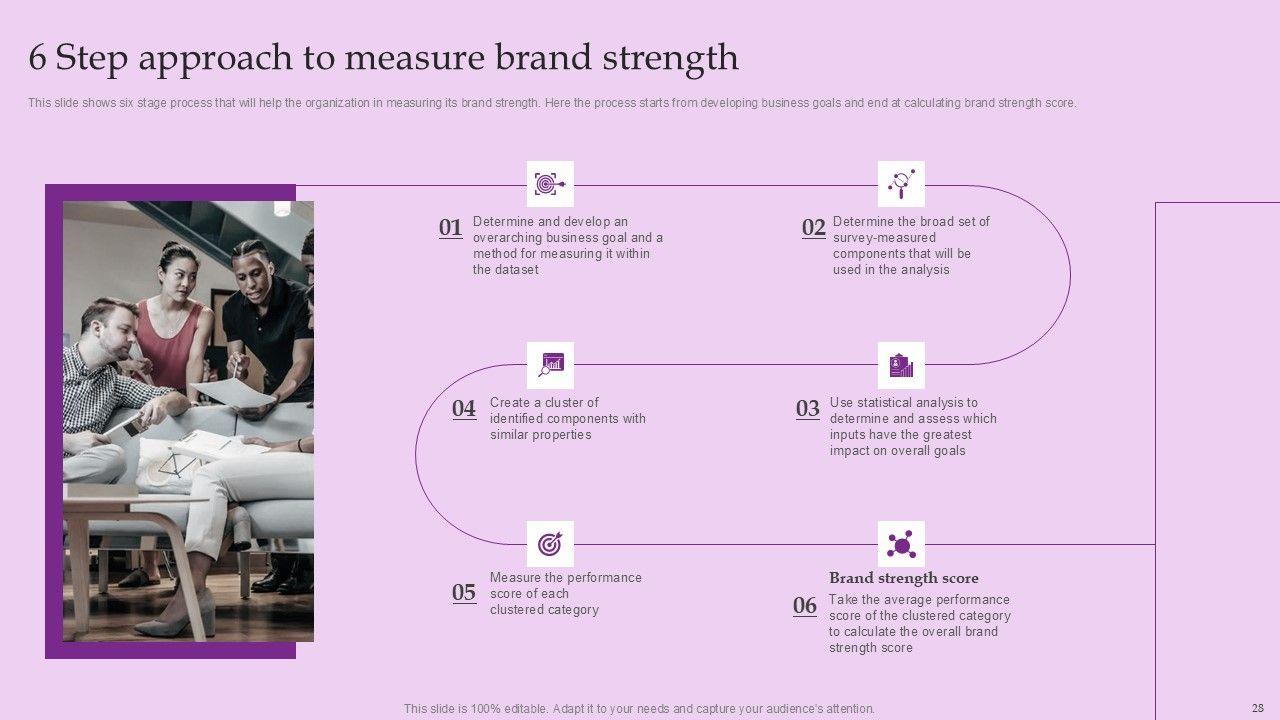 6 Step approach to measure brand strength

This slide shows six stage process that will help the organization in measuring its brand strength. Here the process starts from developing business goals and end at calculating brand strength score.

01 Determine and develop an overarching business goal and a method for measuring it within the dataset

02 Determine the broad set of survey-measured components that will be used in the analysis

04 Create a cluster of identified components with similar properties

03 Use statistical analysis to determine and assess which inputs have the greatest impact on overall goals

05 Measure the performance score of each clustered category

Brand strength score

06 Take the average performance score of the clustered category to calculate the overall brand strength score

This slide is 100% editable. Adapt it to your needs and capture your audience's attention.

28